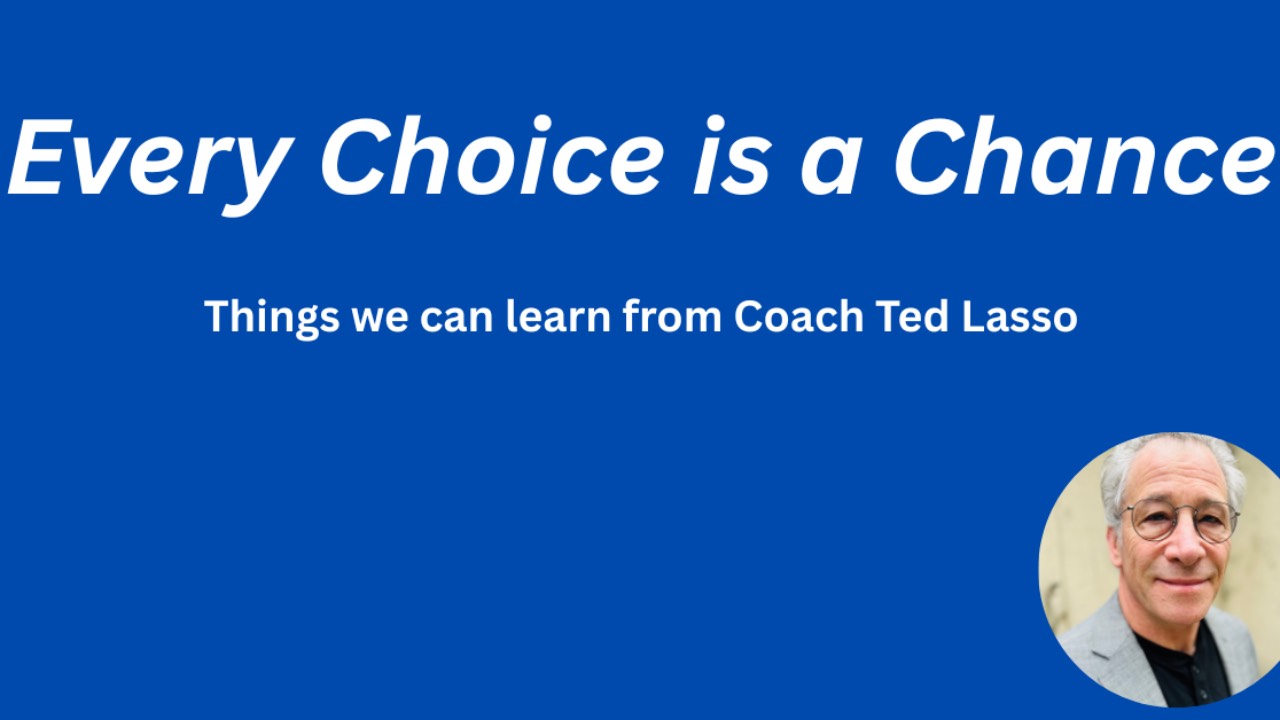 Every Choice is a Chance

Things we can learn from Coach Ted Lasso